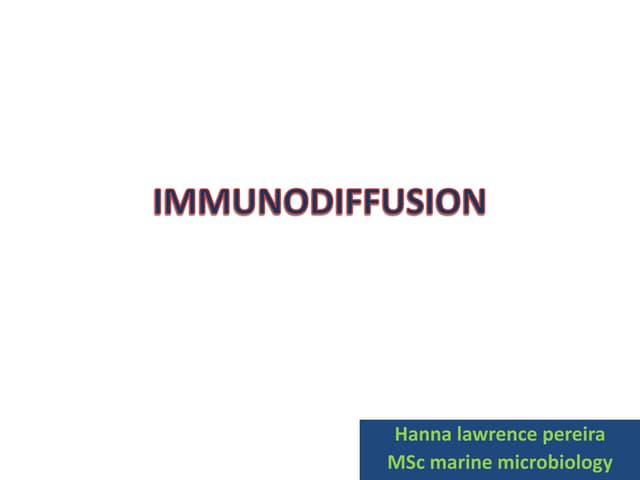 IMMUNODIFFUSION

Hanna lawrence pereira
MSc marine microbiology